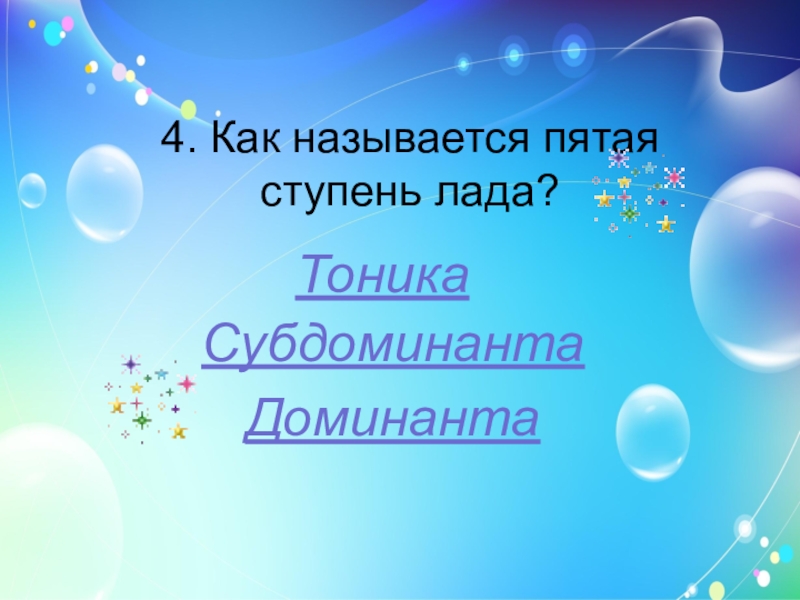 4. Как называется пятая ступень лада?

Тоника

Субдоминанта

Доминанта